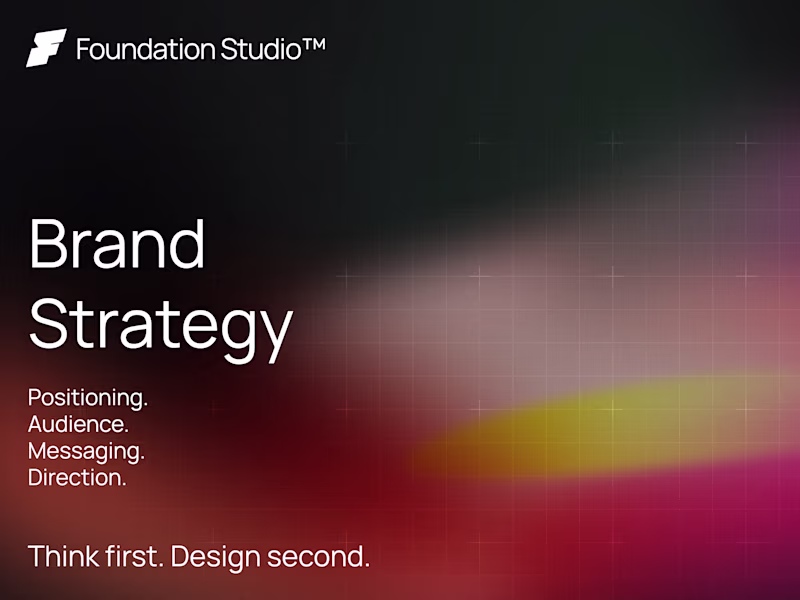 Foundation Studio™

Brand Strategy

Positioning.
Audience.
Messaging.
Direction.

Think first. Design second.